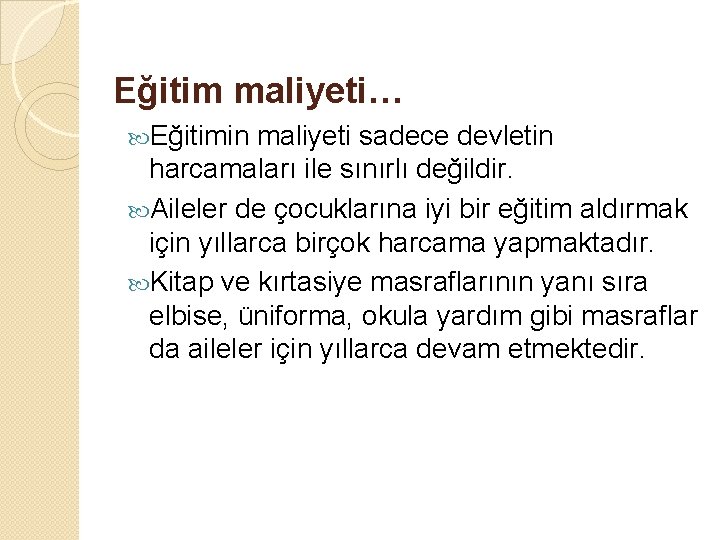 Eğitim maliyeti…

Eğitimin maliyeti sadece devletin harcamaları ile sınırlı değildir.

Aileler de çocuklarına iyi bir eğitim aldırmak için yıllarca birçok harcama yapmaktadır.

Kitap ve kırtasiye masraflarının yanı sıra elbise, üniforma, okula yardım gibi masraflar da aileler için yıllarca devam etmektedir.